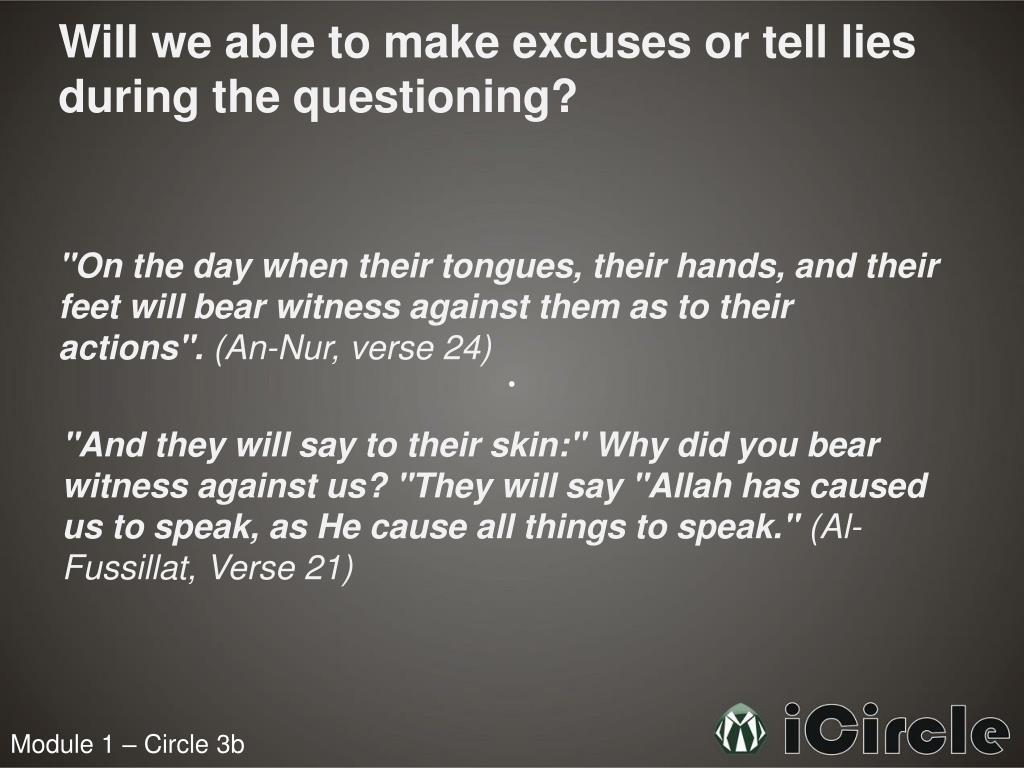 Will we able to make excuses or tell lies during the questioning?

"On the day when their tongues, their hands, and their feet will bear witness against them as to their actions". (An-Nur, verse 24)

.

"And they will say to their skin:" Why did you bear witness against us? "They will say "Allah has caused us to speak, as He cause all things to speak." (Al-Fussillat, Verse 21)

Module 1 – Circle 3b

iCircle